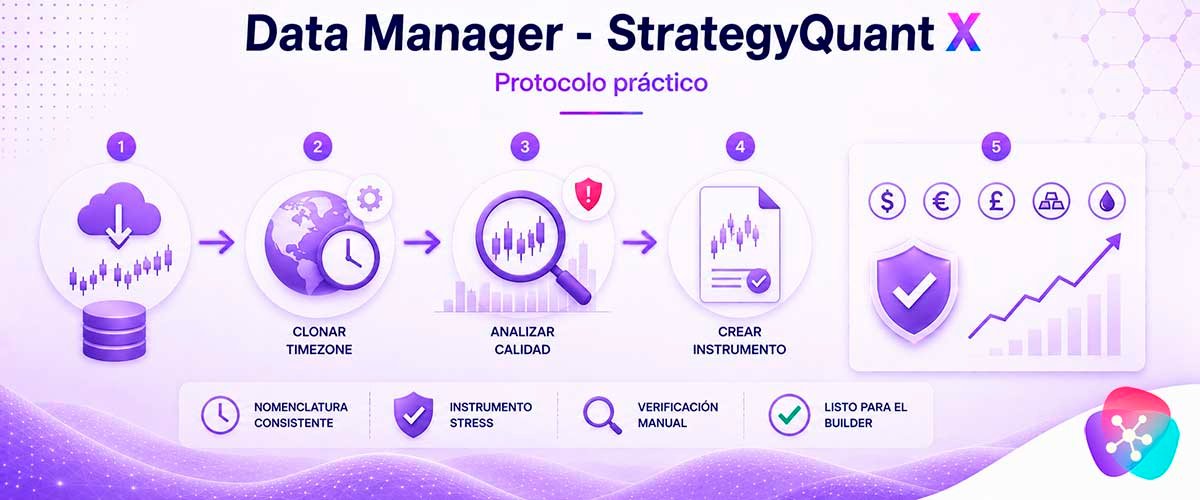 Data Manager - StrategyQuant X

Protocolo práctico

1

2

CLONAR TIMEZONE

3

ANALIZAR CALIDAD

4

CREAR INSTRUMENTO

5

$ € £

NOMENCLATURA CONSISTENTE

INSTRUMENTO STRESS

VERIFICACIÓN MANUAL

LISTO PARA EL BUILDER